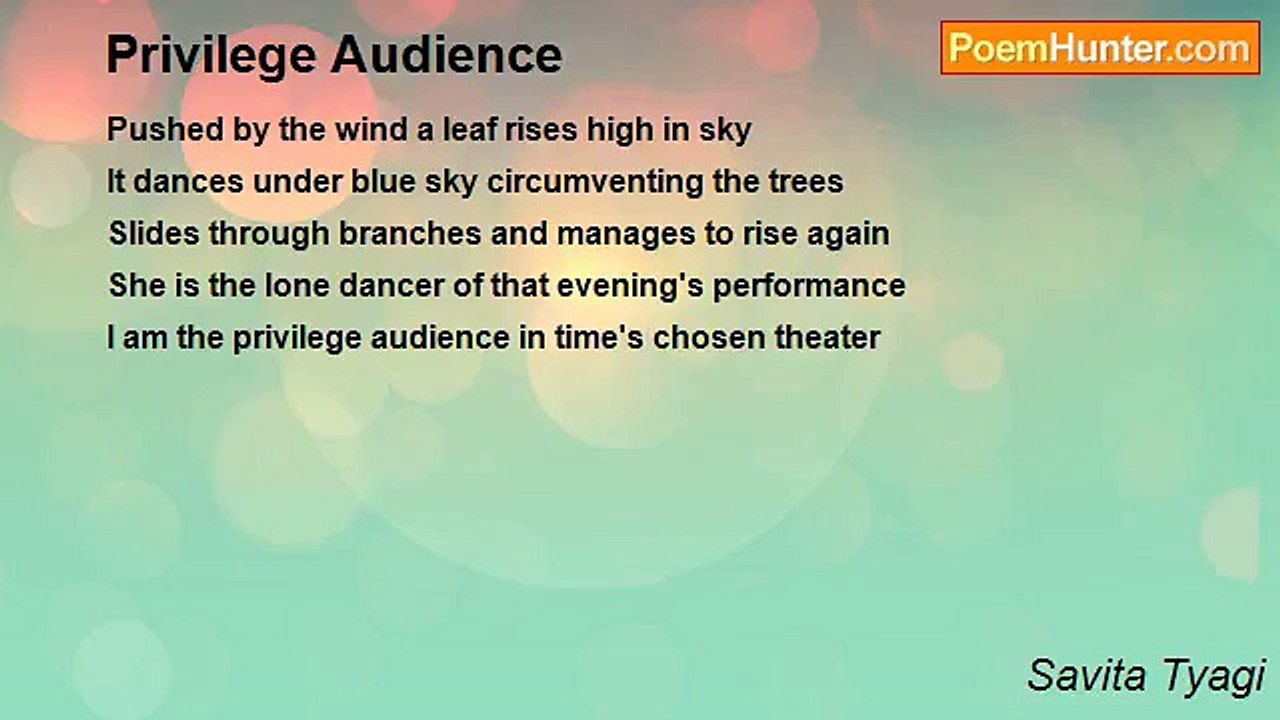 Privilege Audience

PoemHunter.com

Pushed by the wind a leaf rises high in sky
It dances under blue sky circumventing the trees
Slides through branches and manages to rise again
She is the lone dancer of that evening's performance
I am the privilege audience in time's chosen theater

Savita Tyagi